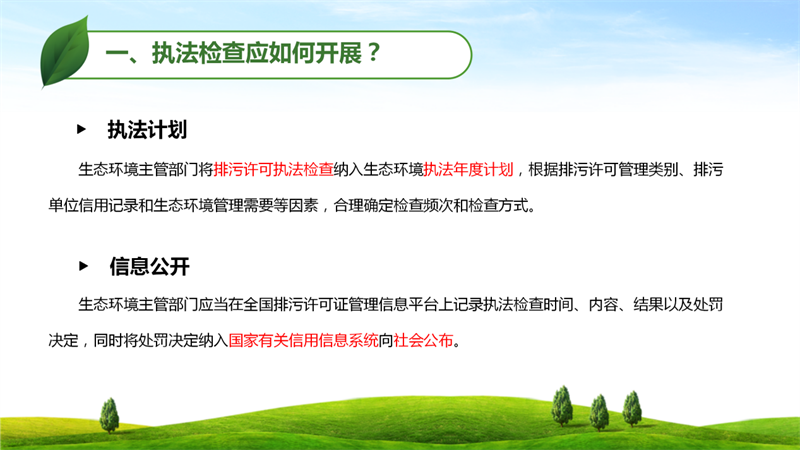 一、执法检查应如何开展？

▶ 执法计划

生态环境主管部门将排污许可执法检查纳入生态环境执法年度计划，根据排污许可管理类别、排污单位信用记录和生态环境管理需要等因素，合理确定检查频次和检查方式。

▶ 信息公开

生态环境主管部门应当在全国排污许可证管理信息平台上记录执法检查时间、内容、结果以及处罚决定，同时将处罚决定纳入国家有关信用信息系统向社会公布。